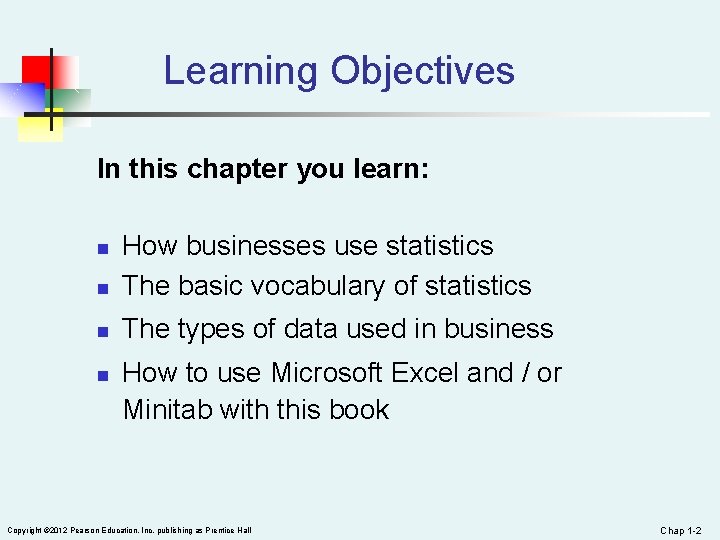 Learning Objectives

In this chapter you learn:

- How businesses use statistics
- The basic vocabulary of statistics
- The types of data used in business
- How to use Microsoft Excel and / or Minitab with this book

Copyright ©2012 Pearson Education, Inc. publishing as Prentice Hall

Chap 1-2